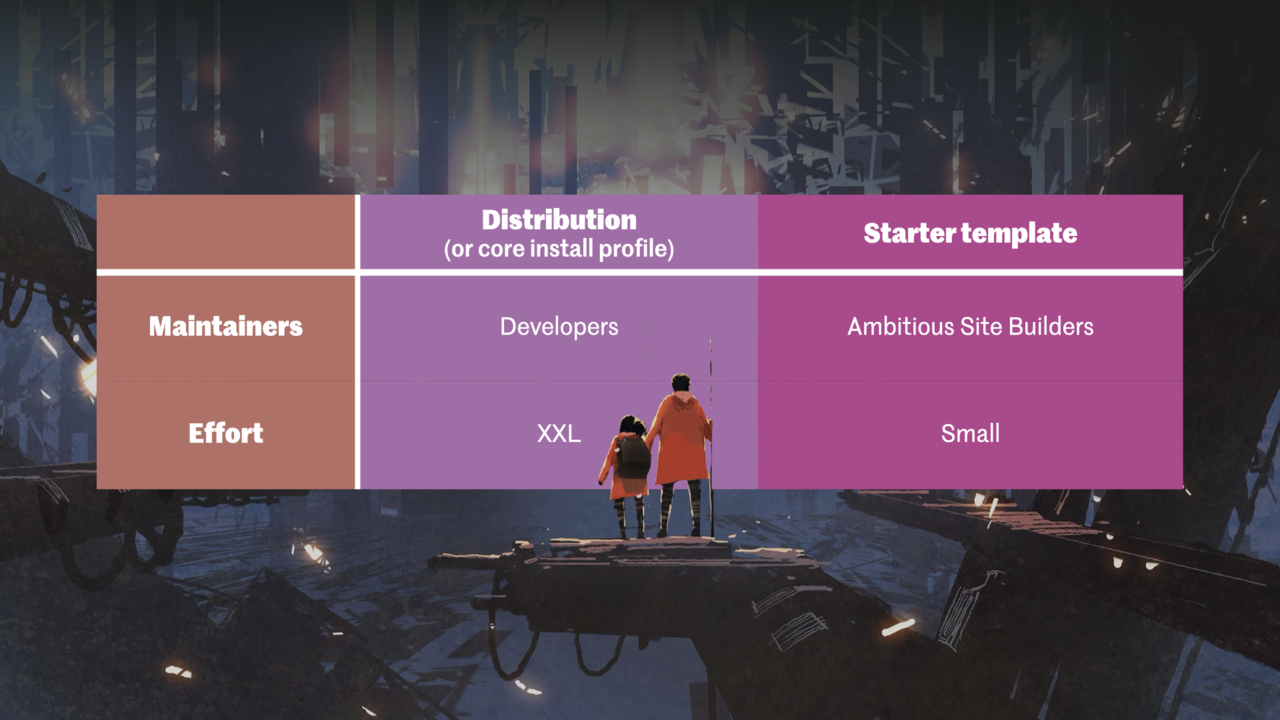 | | Distribution (or core install profile) | Starter template |
|---|---|---|
| Maintainers | Developers | Ambitious Site Builders |
| Effort | XXL | Small |